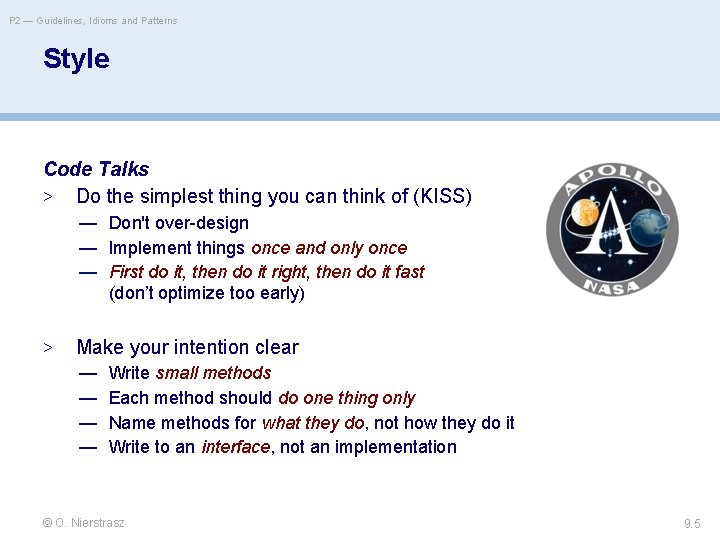 P2 — Guidelines, Idioms and Patterns

Style

Code Talks

> Do the simplest thing you can think of (KISS)

— Don't over-design

— Implement things once and only once

— First do it, then do it right, then do it fast (don't optimize too early)

> Make your intention clear

— Write small methods

— Each method should do one thing only

— Name methods for what they do, not how they do it

— Write to an interface, not an implementation

APOLLO

NASA

© O. Nierstrasz

9.5